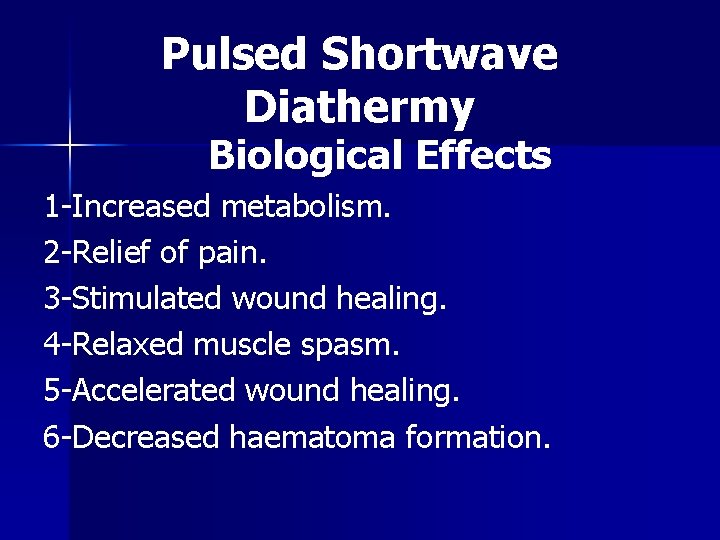 Pulsed Shortwave Diathermy
Biological Effects

1-Increased metabolism.
2-Relief of pain.
3-Stimulated wound healing.
4-Relaxed muscle spasm.
5-Accelerated wound healing.
6-Decreased haematoma formation.